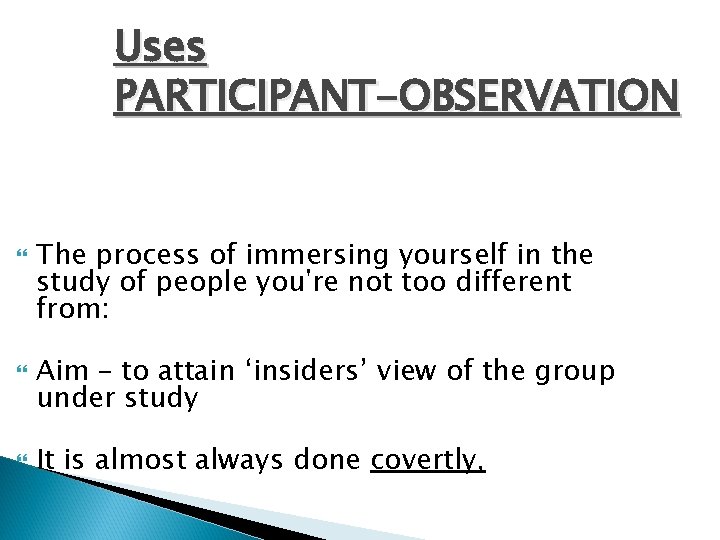 Uses
PARTICIPANT-OBSERVATION

The process of immersing yourself in the study of people you're not too different from:

Aim – to attain ‘insiders’ view of the group under study

It is almost always done covertly.